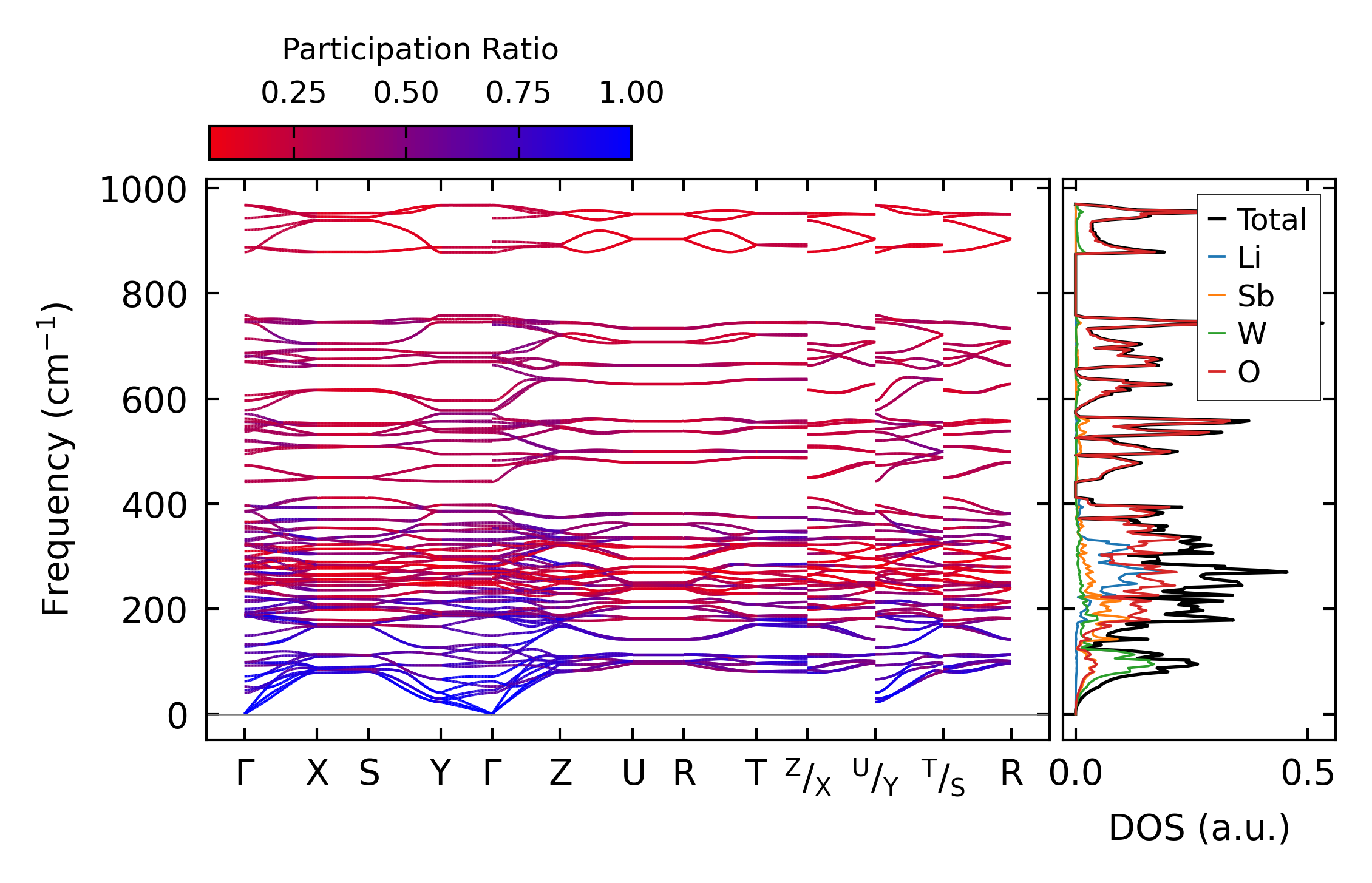 Participation Ratio

0.25 0.50 0.75 1.00

Frequency (cm$^{-1}$)

1000
800
600
400
200
0

Γ X S Y Γ Z U R T $^{Z}/_{X}$ $^{U}/_{Y}$ $^{T}/_{S}$ R

Total
Li
Sb
W
O

0.0 0.5

DOS (a.u.)